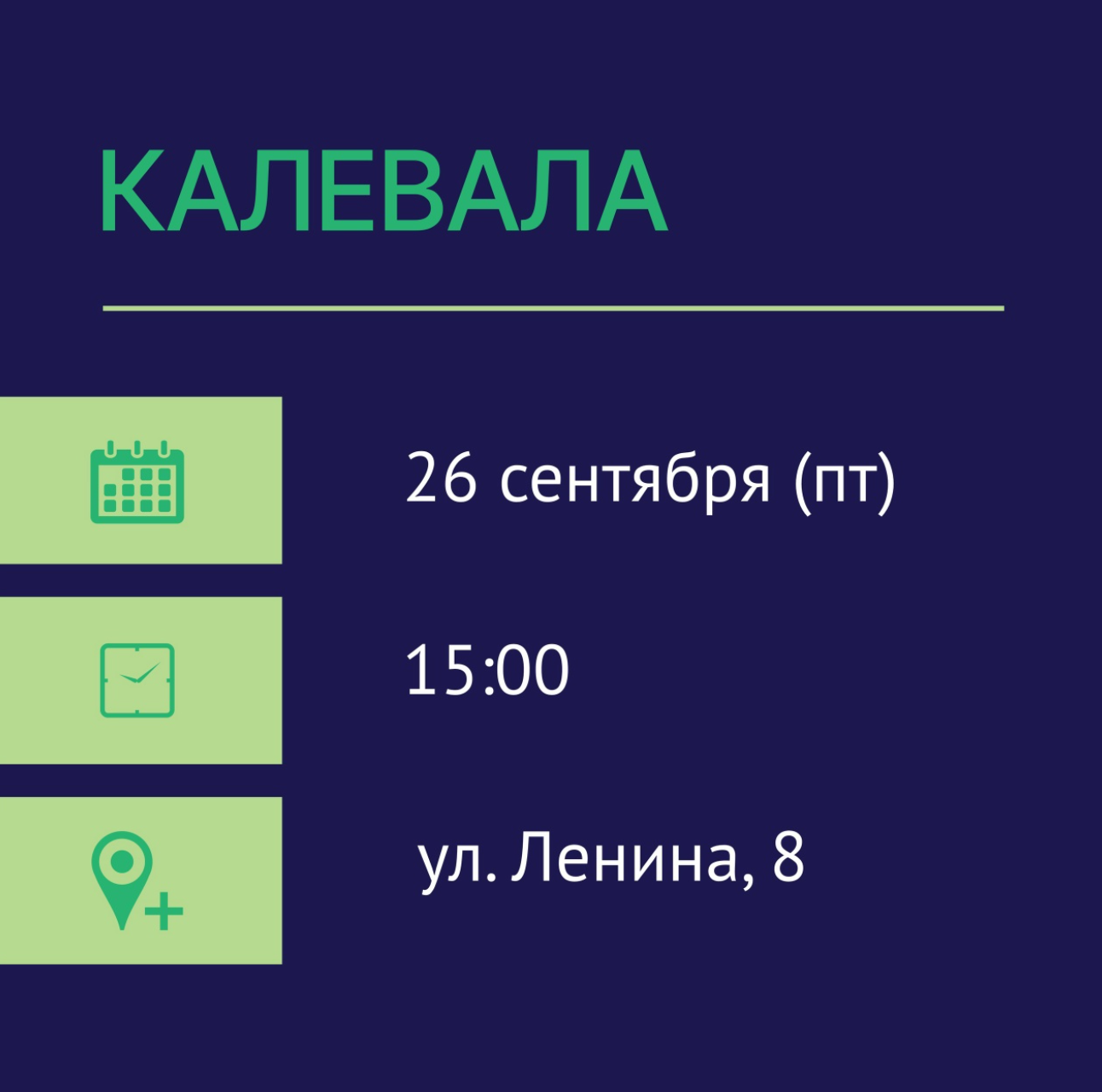 КАЛЕВАЛА

26 сентября (пт)

15:00

ул. Ленина, 8